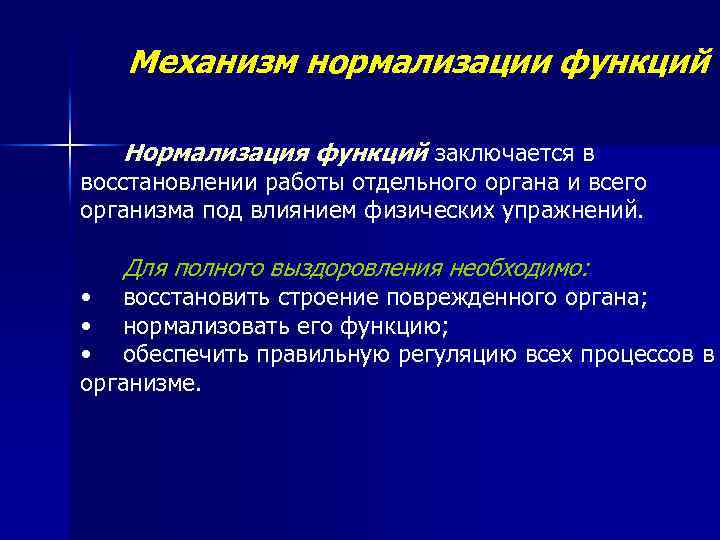 Механизм нормализации функций

Нормализация функций заключается в восстановлении работы отдельного органа и всего организма под влиянием физических упражнений.

Для полного выздоровления необходимо:
• восстановить строение поврежденного органа;
• нормализовать его функцию;
• обеспечить правильную регуляцию всех процессов в организме.